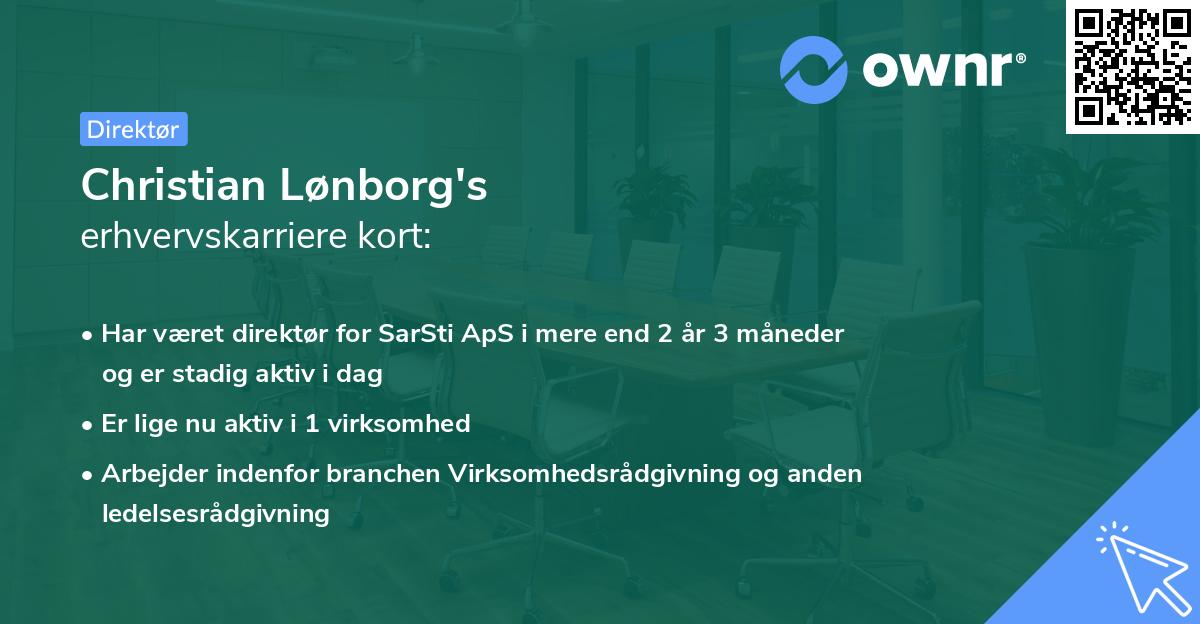 ownr®

Direktør

Christian Lønborg's
erhvervskarriere kort:

• Har været direktør for SarSti ApS i mere end 2 år 3 måneder og er stadig aktiv i dag

• Er lige nu aktiv i 1 virksomhed

• Arbejder indenfor branchen Virksomhedsrådgivning og anden ledelsesrådgivning